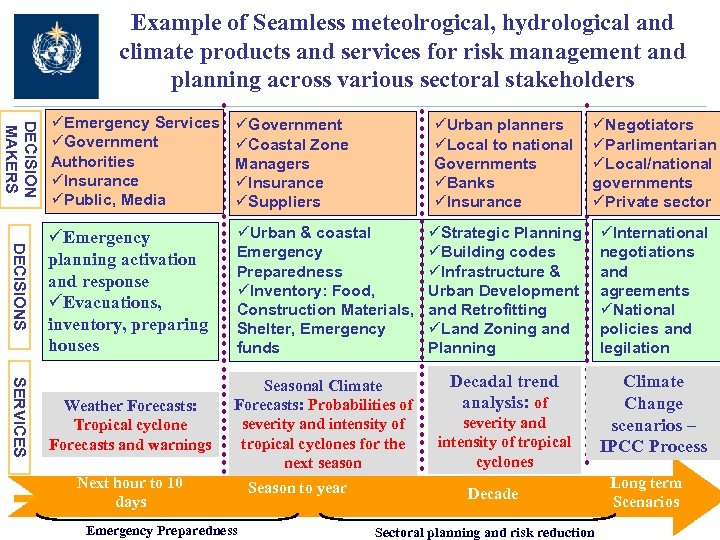 Example of Seamless meteolrogical, hydrological and climate products and services for risk management and planning across various sectoral stakeholders

DECISION MAKERS

✓Emergency Services
✓Government Authorities
✓Insurance
✓Public, Media

✓Government
✓Coastal Zone Managers
✓Insurance
✓Suppliers

✓Urban planners
✓Local to national Governments
✓Banks
✓Insurance

✓Negotiators
✓Parlimentarian
✓Local/national governments
✓Private sector

DECISIONS

✓Emergency planning activation and response
✓Evacuations, inventory, preparing houses

✓Urban & coastal Emergency Preparedness
✓Inventory: Food, Construction Materials, Shelter, Emergency funds

✓Strategic Planning
✓Building codes
✓Infrastructure & Urban Development and Retrofitting
✓Land Zoning and Planning

✓International negotiations and agreements
✓National policies and legilation

SERVICES

Weather Forecasts: Tropical cyclone Forecasts and warnings

Seasonal Climate Forecasts: Probabilities of severity and intensity of tropical cyclones for the next season

Decadal trend analysis: of severity and intensity of tropical cyclones

Climate Change scenarios – IPCC Process

Next hour to 10 days

Season to year

Decade

Long term Scenarios

Emergency Preparedness

Sectoral planning and risk reduction